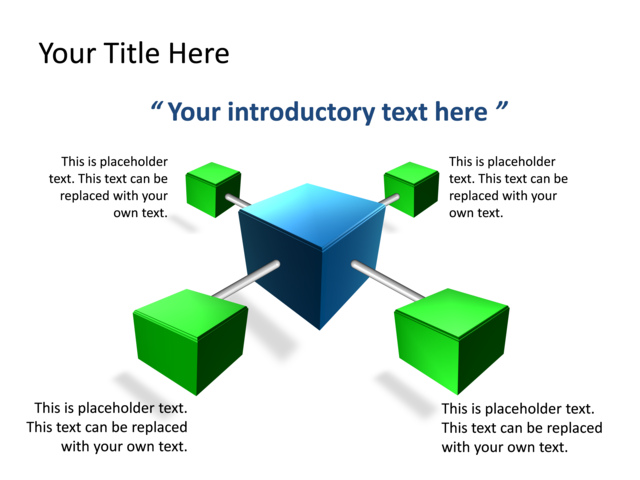 Your Title Here

“ Your introductory text here ”

This is placeholder text. This text can be replaced with your own text.

This is placeholder text. This text can be replaced with your own text.

This is placeholder text. This text can be replaced with your own text.

This is placeholder text. This text can be replaced with your own text.